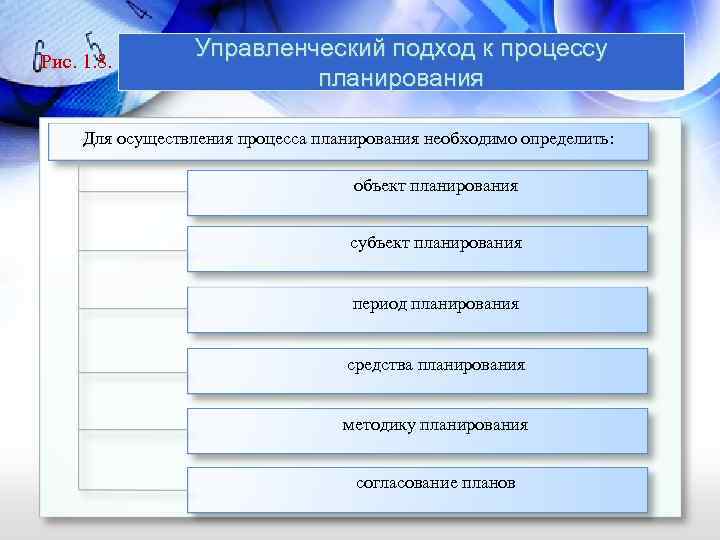 Рис. 1.8.

Управленческий подход к процессу планирования

Для осуществления процесса планирования необходимо определить:

объект планирования

субъект планирования

период планирования

средства планирования

методику планирования

согласование планов